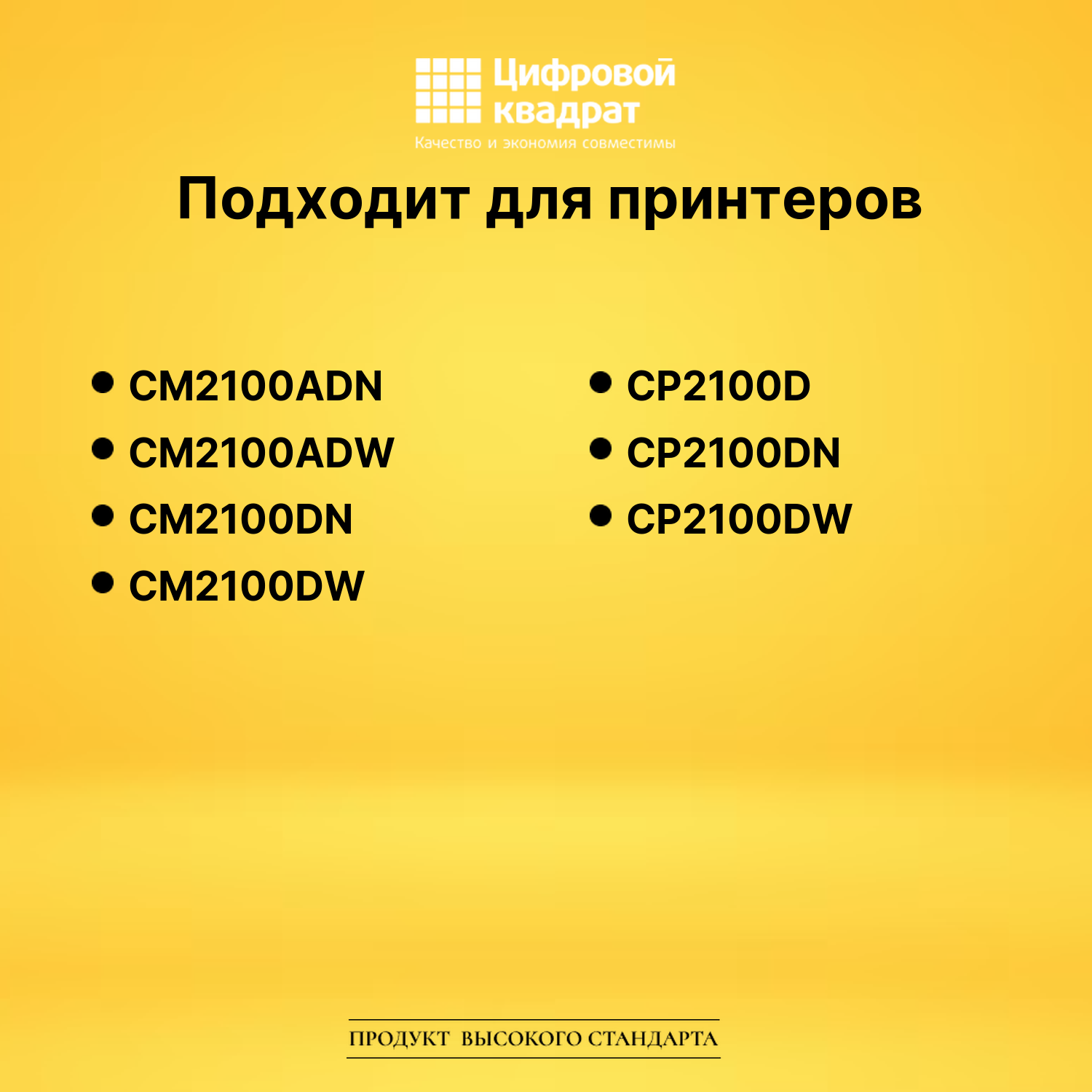 Цифровой квадрат
Качество и экономия совместимы

Подходит для принтеров

• CM2100ADN
• CM2100ADW
• CM2100DN
• CM2100DW

• CP2100D
• CP2100DN
• CP2100DW

ПРОДУКТ ВЫСОКОГО СТАНДАРТА